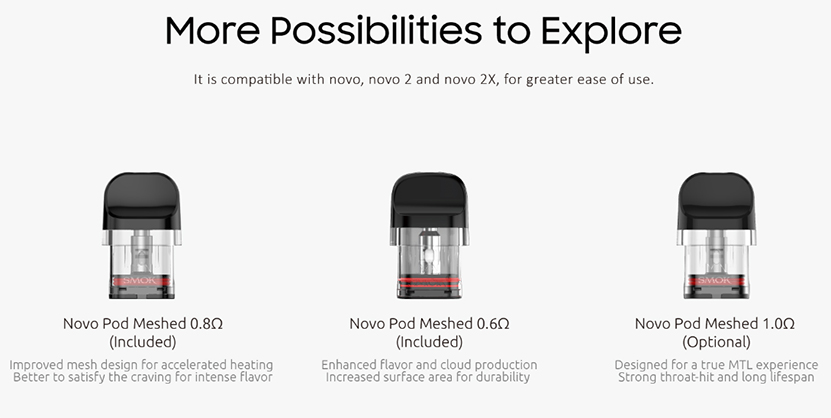 More Possibilities to Explore

It is compatible with novo, novo 2 and novo 2X, for greater ease of use.

SMOK

Novo Pod Meshed 0.8Ω
(Included)

Improved mesh design for accelerated heating
Better to satisfy the craving for intense flavor

Novo Pod Meshed 0.6Ω
(Included)

Enhanced flavor and cloud production
Increased surface area for durability

SMOK

Novo Pod Meshed 1.0Ω
(Optional)

Designed for a true MTL experience
Strong throat-hit and long lifespan